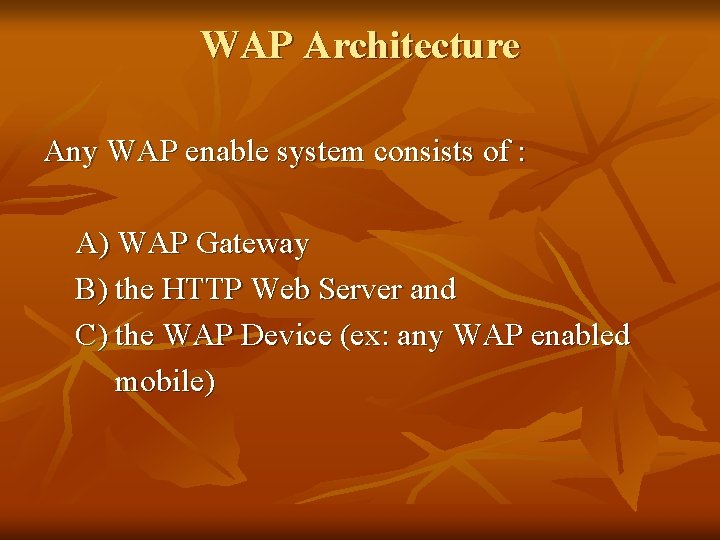 WAP Architecture

Any WAP enable system consists of :

A) WAP Gateway
B) the HTTP Web Server and
C) the WAP Device (ex: any WAP enabled mobile)